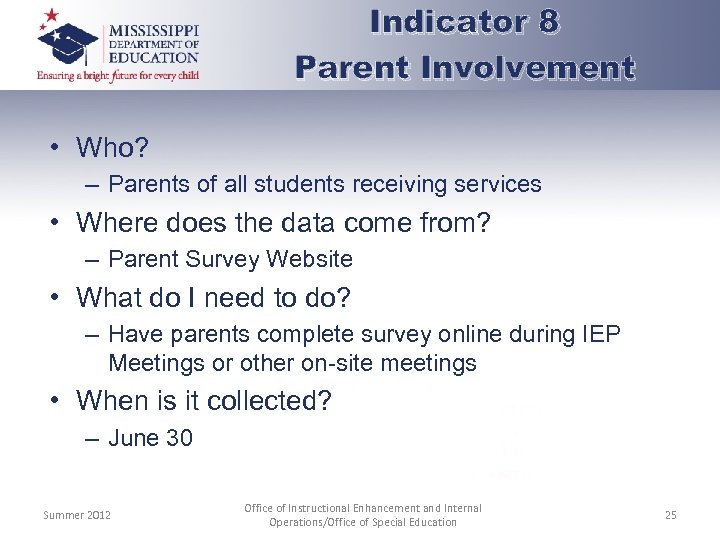 MISSISSIPPI DEPARTMENT OF EDUCATION
Ensuring a bright future for every child

Indicator 8
Parent Involvement

• Who?
– Parents of all students receiving services
• Where does the data come from?
– Parent Survey Website
• What do I need to do?
– Have parents complete survey online during IEP Meetings or other on-site meetings
• When is it collected?
– June 30

Summer 2012

Office of Instructional Enhancement and Internal Operations/Office of Special Education

25